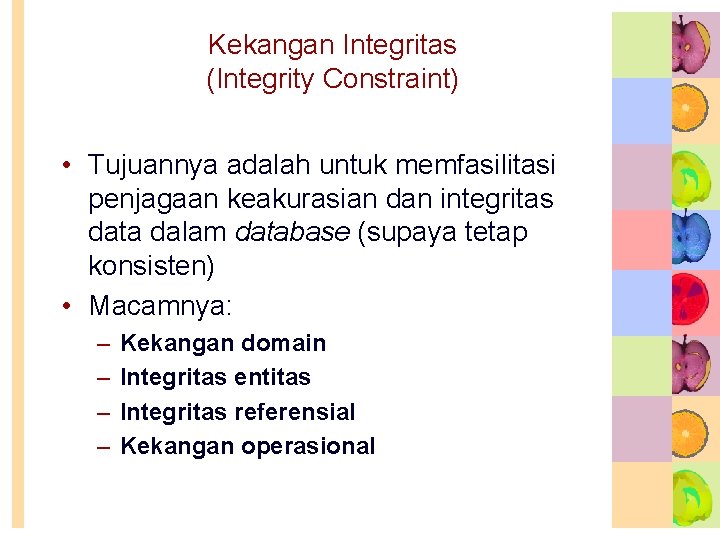 Kekangan Integritas
(Integrity Constraint)

• Tujuannya adalah untuk memfasilitasi penjagaan keakurasian dan integritas data dalam database (supaya tetap konsisten)

• Macamnya:
– Kekangan domain
– Integritas entitas
– Integritas referensial
– Kekangan operasional